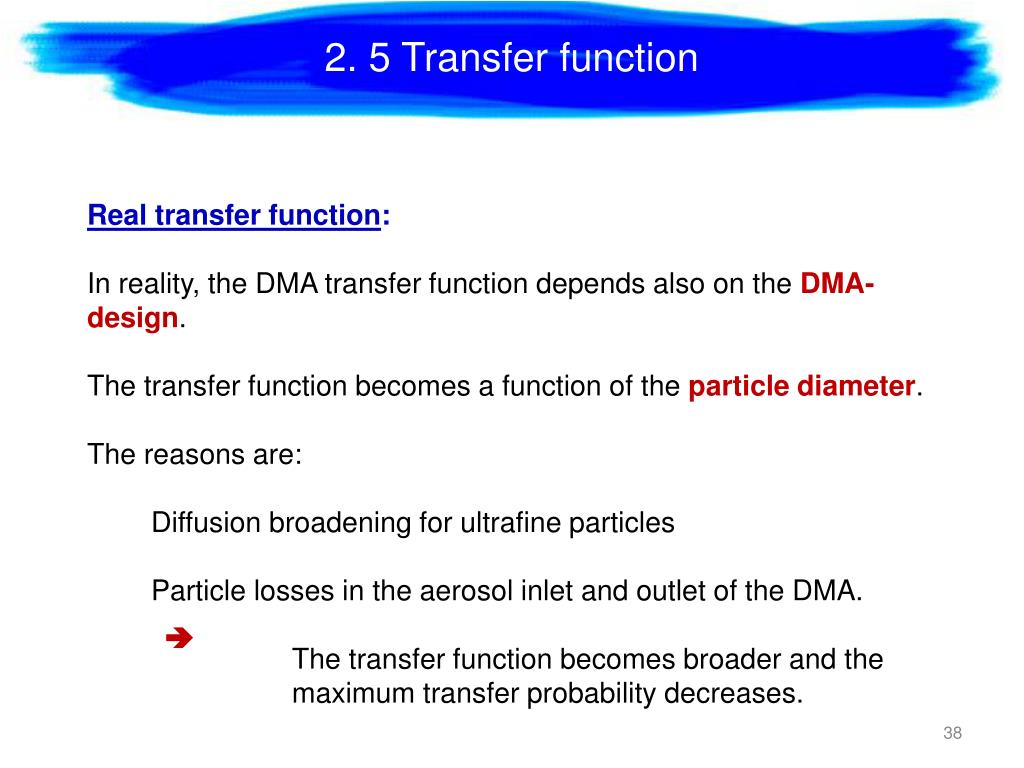 2. 5 Transfer function

Real transfer function:

In reality, the DMA transfer function depends also on the DMA-design.

The transfer function becomes a function of the particle diameter.

The reasons are:

Diffusion broadening for ultrafine particles

Particle losses in the aerosol inlet and outlet of the DMA.

➔ The transfer function becomes broader and the maximum transfer probability decreases.

38